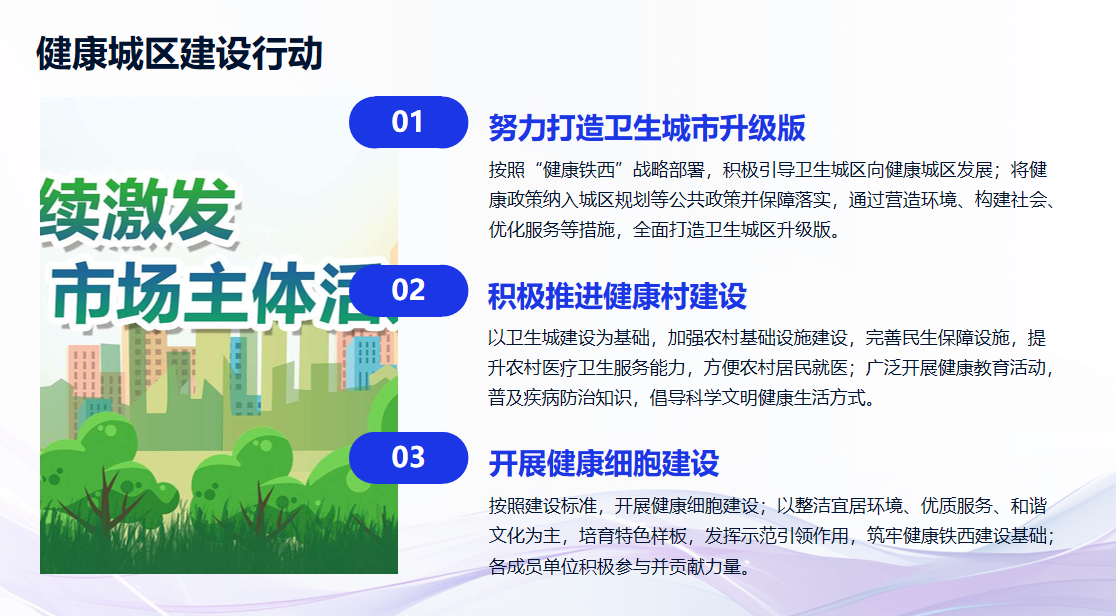 健康城区建设行动

续激发
市场主体活

01
努力打造卫生城市升级版
按照“健康铁西”战略部署，积极引导卫生城区向健康城区发展；将健康政策纳入城区规划等公共政策并保障落实，通过营造环境、构建社会、优化服务等措施，全面打造卫生城区升级版。

02
积极推进健康村建设
以卫生城建设为基础，加强农村基础设施建设，完善民生保障设施，提升农村医疗卫生服务能力，方便农村居民就医；广泛开展健康教育活动，普及疾病防治知识，倡导科学文明健康生活方式。

03
开展健康细胞建设
按照建设标准，开展健康细胞建设；以整洁宜居环境、优质服务、和谐文化为主，培育特色样板，发挥示范引领作用，筑牢健康铁西建设基础；各成员单位积极参与并贡献力量。